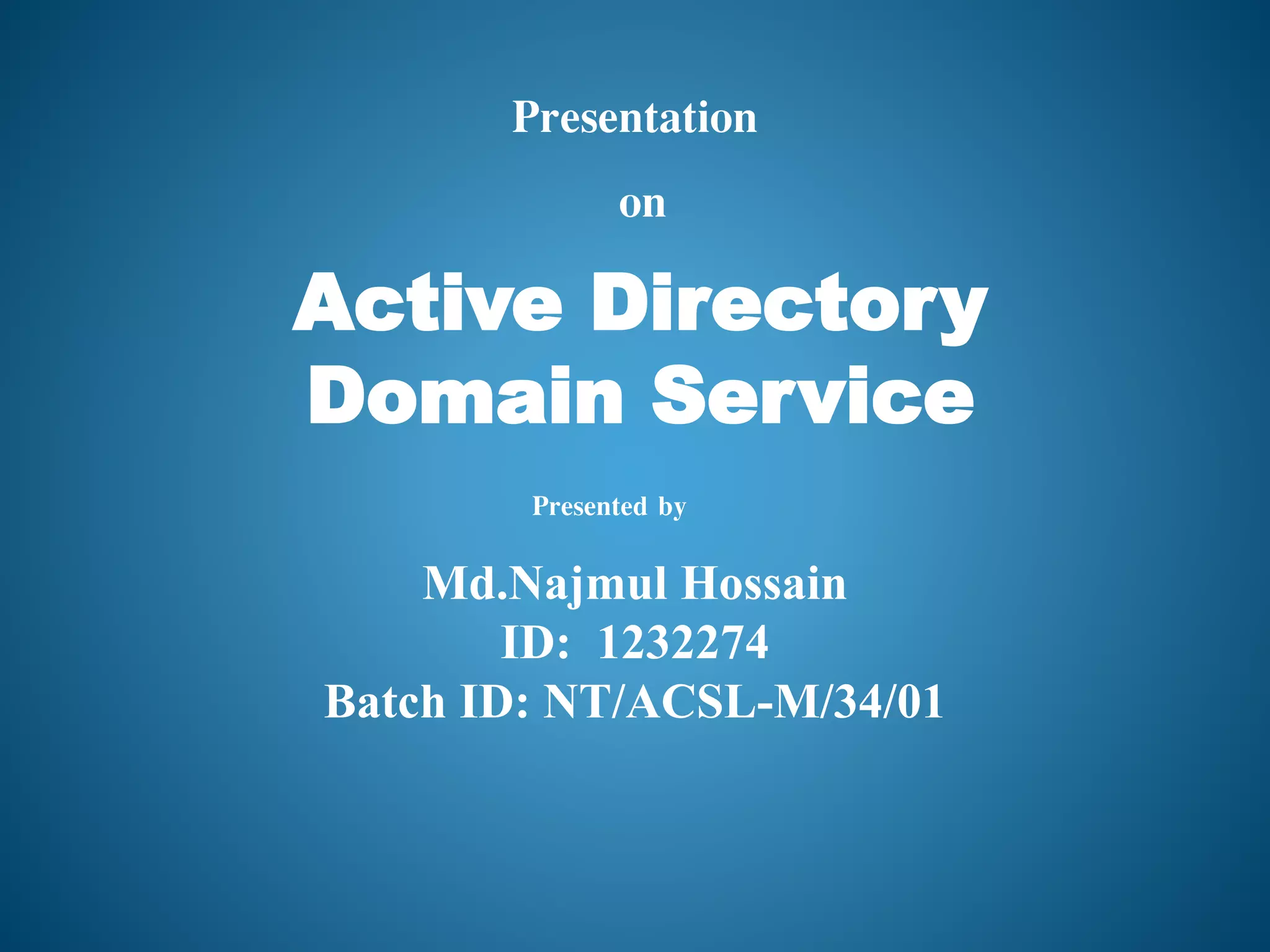 Presentation

on

Active Directory
Domain Service

Presented by

Md.Najmul Hossain
ID: 1232274
Batch ID: NT/ACSL-M/34/01